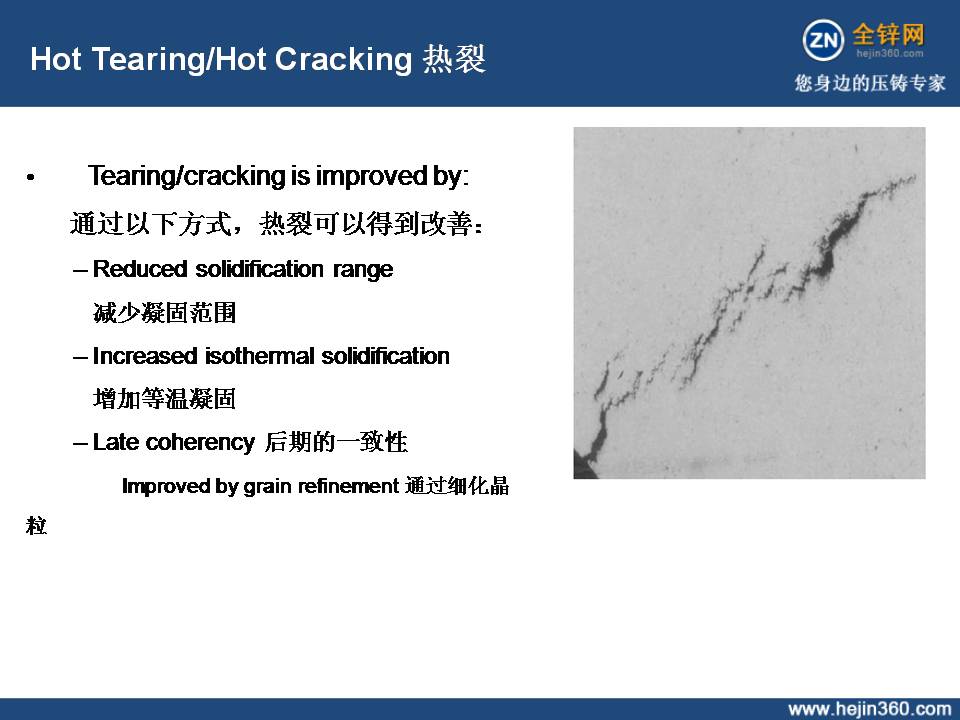 Hot Tearing/Hot Cracking 热裂

ZN 全锌网 hejin360.com
您身边的压铸专家

• Tearing/cracking is improved by:
通过以下方式，热裂可以得到改善：
– Reduced solidification range
减少凝固范围
– Increased isothermal solidification
增加等温凝固
– Late coherency 后期的一致性
Improved by grain refinement 通过细化晶粒

www.hejin360.com